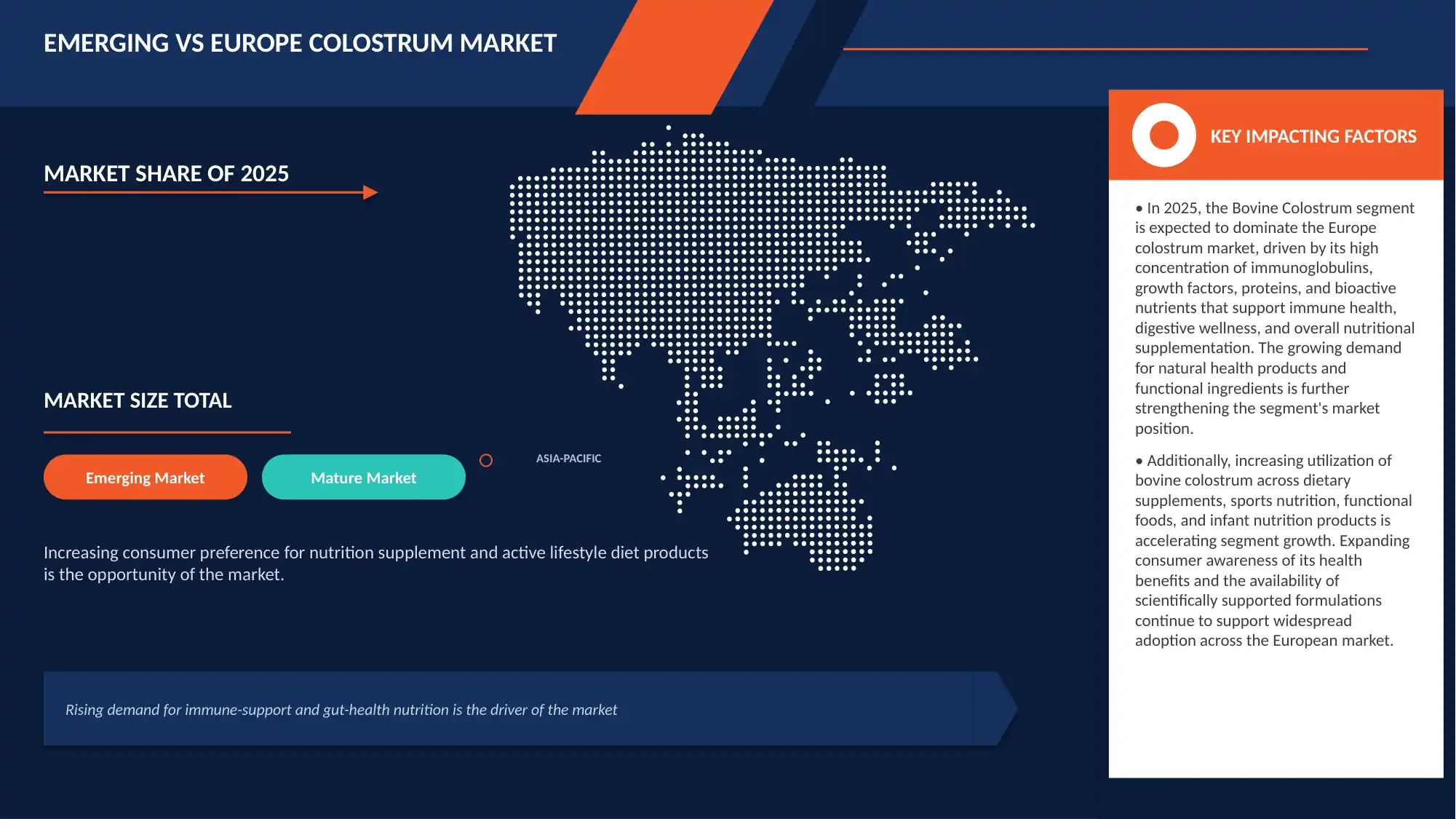 EMERGING VS EUROPE COLOSTRUM MARKET

MARKET SHARE OF 2025

MARKET SIZE TOTAL

Emerging Market

Mature Market

ASIA-PACIFIC

Increasing consumer preference for nutrition supplement and active lifestyle diet products is the opportunity of the market.

Rising demand for immune-support and gut-health nutrition is the driver of the market

KEY IMPACTING FACTORS

• In 2025, the Bovine Colostrum segment is expected to dominate the Europe colostrum market, driven by its high concentration of immunoglobulins, growth factors, proteins, and bioactive nutrients that support immune health, digestive wellness, and overall nutritional supplementation. The growing demand for natural health products and functional ingredients is further strengthening the segment's market position.

• Additionally, increasing utilization of bovine colostrum across dietary supplements, sports nutrition, functional foods, and infant nutrition products is accelerating segment growth. Expanding consumer awareness of its health benefits and the availability of scientifically supported formulations continue to support widespread adoption across the European market.